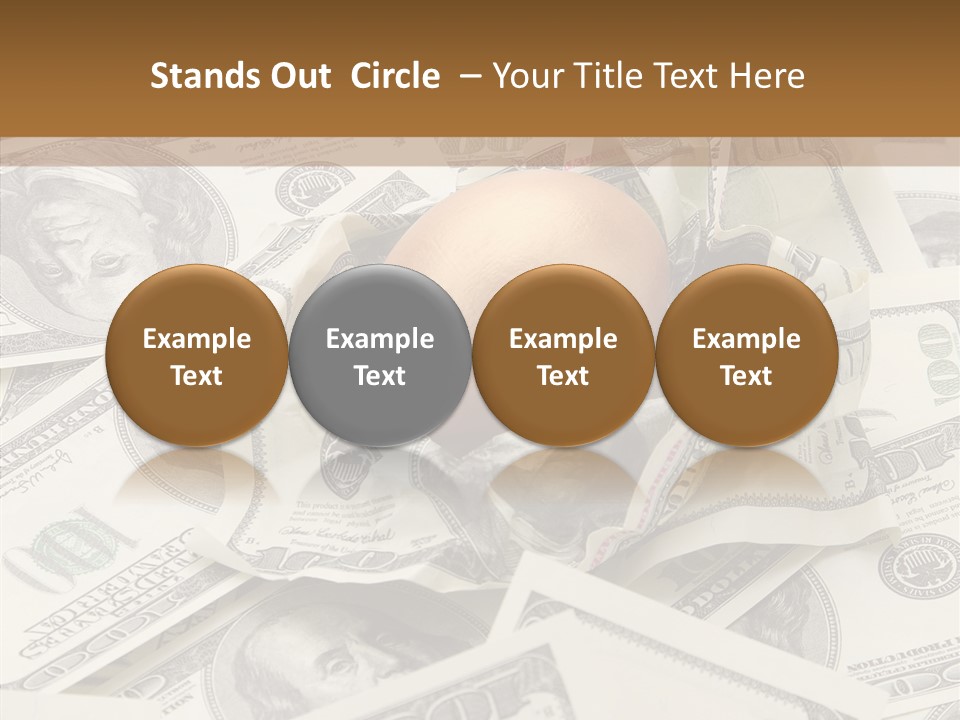 Stands Out Circle – Your Title Text Here

Example Text

Example Text

Example Text

Example Text